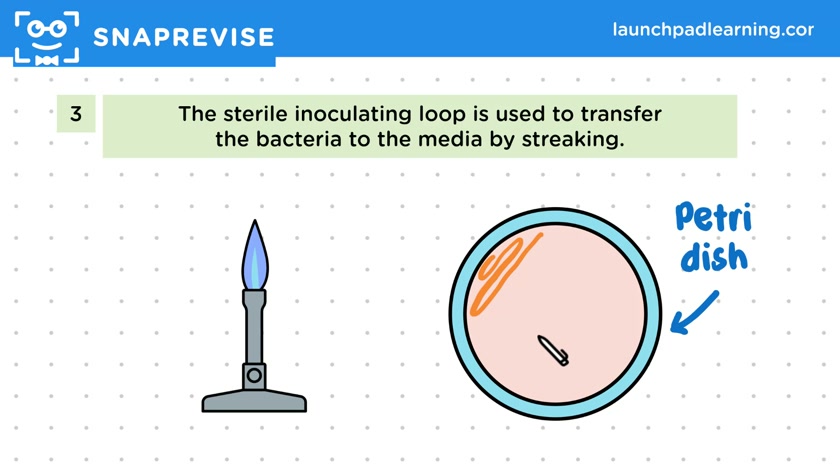 SNAPREVISE

launchpadlearning.cor

3

The sterile inoculating loop is used to transfer the bacteria to the media by streaking.

Petri dish